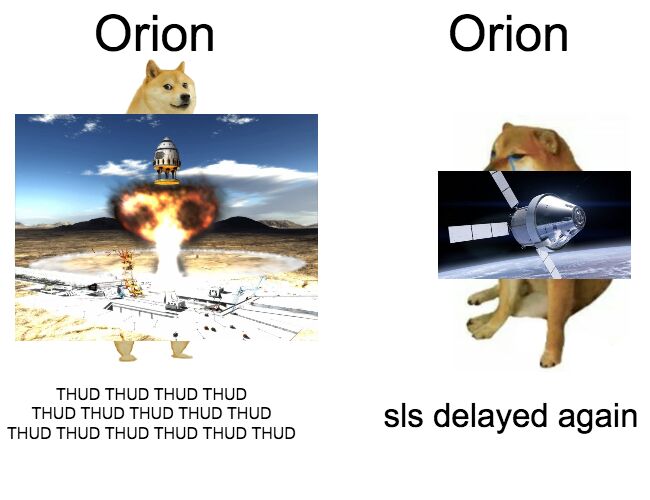 Orion

THUD THUD THUD THUD THUD THUD THUD THUD THUD THUD THUD THUD THUD THUD THUD

Orion

sls delayed again